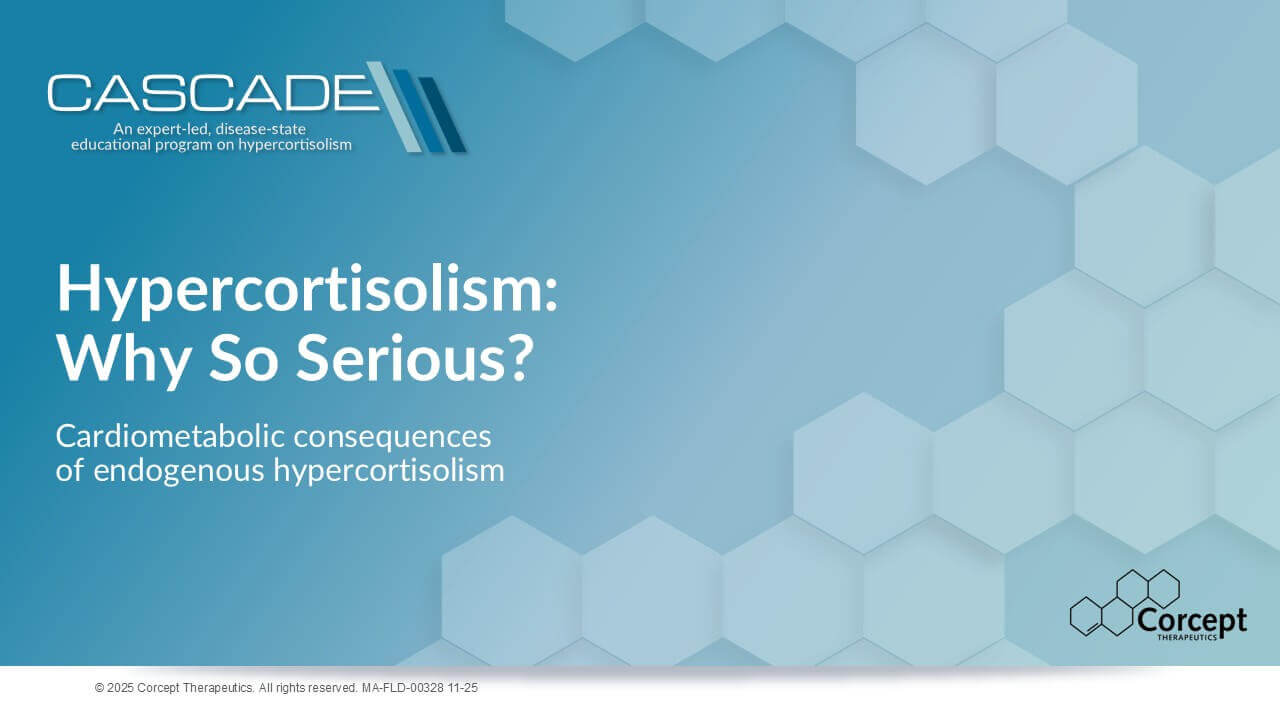 CASCADE
An expert-led, disease-state educational program on hypercortisolism

Hypercortisolism: Why So Serious?

Cardiometabolic consequences of endogenous hypercortisolism

Corcept
THERAPEUTICS

© 2025 Corcept Therapeutics. All rights reserved. MA-FLD-00328 11-25